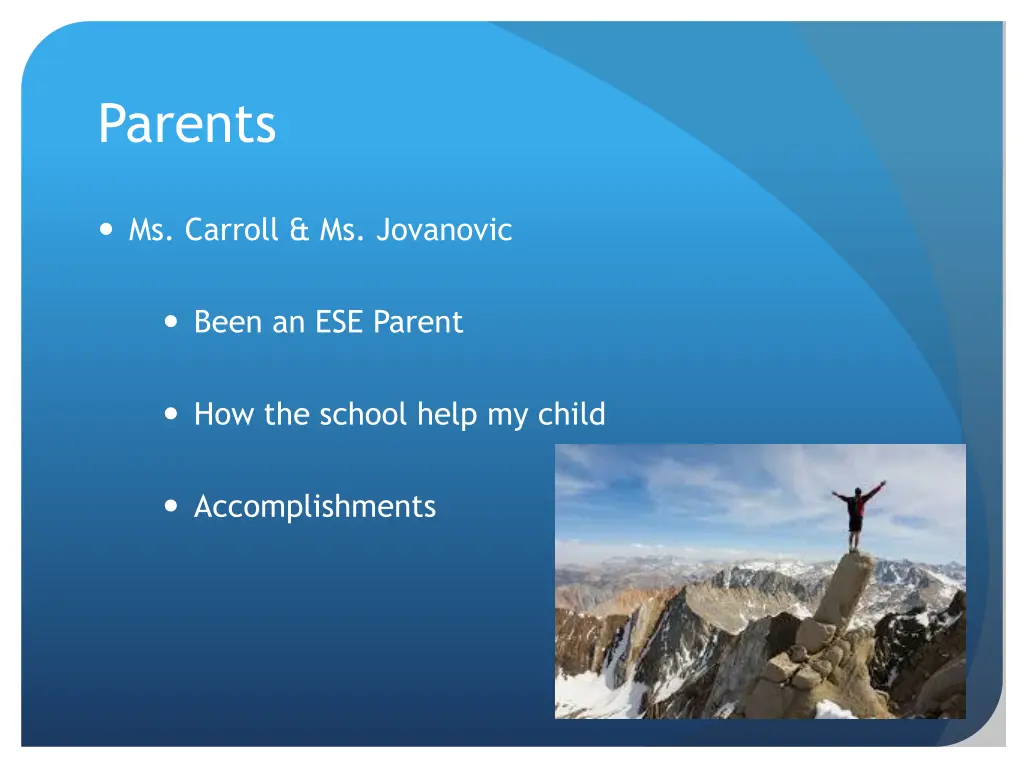 Parents

- Ms. Carroll & Ms. Jovanovic
  - Been an ESE Parent
  - How the school help my child
  - Accomplishments